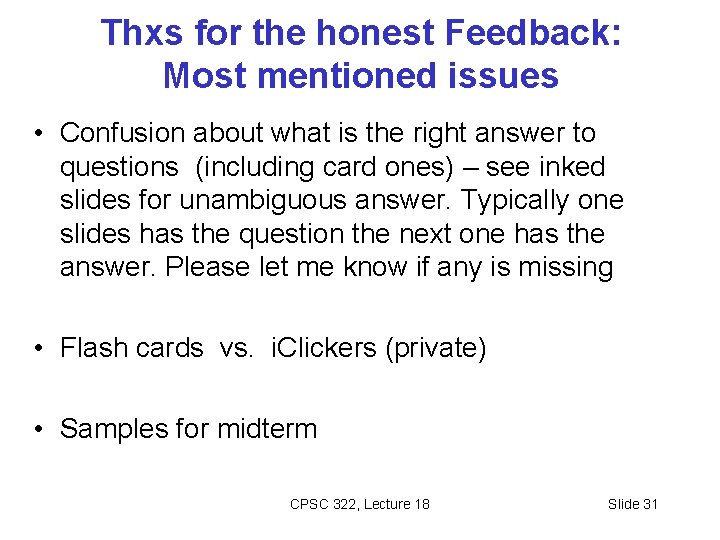 Thxs for the honest Feedback: Most mentioned issues

• Confusion about what is the right answer to questions (including card ones) – see inked slides for unambiguous answer. Typically one slides has the question the next one has the answer. Please let me know if any is missing

• Flash cards vs. iClickers (private)

• Samples for midterm

CPSC 322, Lecture 18

Slide 31